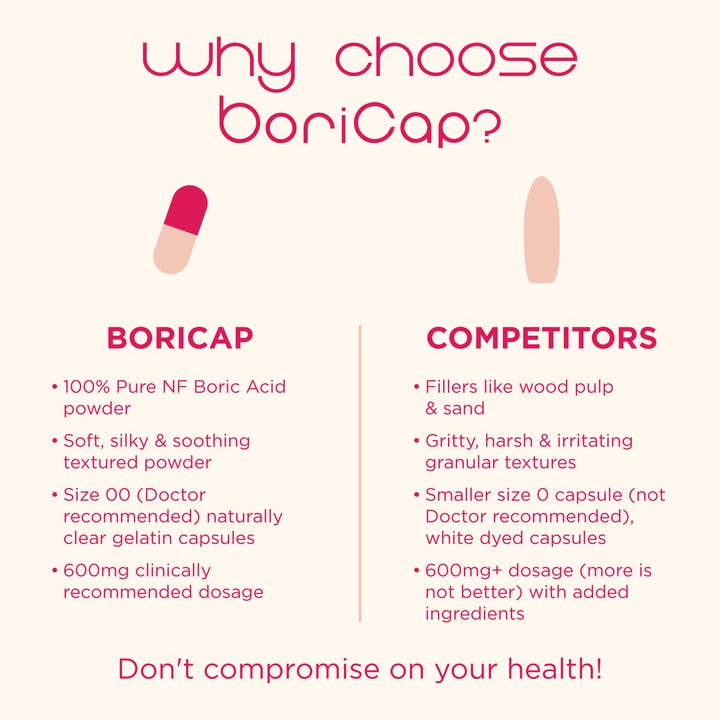 why choose boriCap?

BORICAP

• 100% Pure NF Boric Acid powder

• Soft, silky & soothing textured powder

• Size 00 (Doctor recommended) naturally clear gelatin capsules

• 600mg clinically recommended dosage

COMPETITORS

• Fillers like wood pulp & sand

• Gritty, harsh & irritating granular textures

• Smaller size 0 capsule (not Doctor recommended), white dyed capsules

• 600mg+ dosage (more is not better) with added ingredients

Don't compromise on your health!